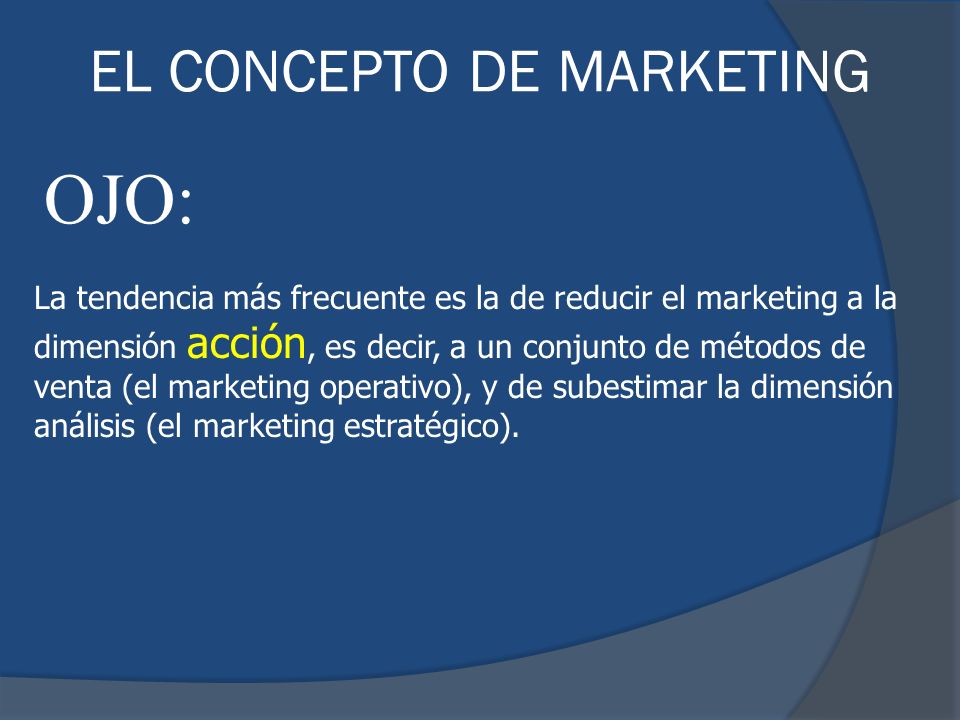 EL CONCEPTO DE MARKETING

OJO:

La tendencia más frecuente es la de reducir el marketing a la dimensión acción, es decir, a un conjunto de métodos de venta (el marketing operativo), y de subestimar la dimensión análisis (el marketing estratégico).